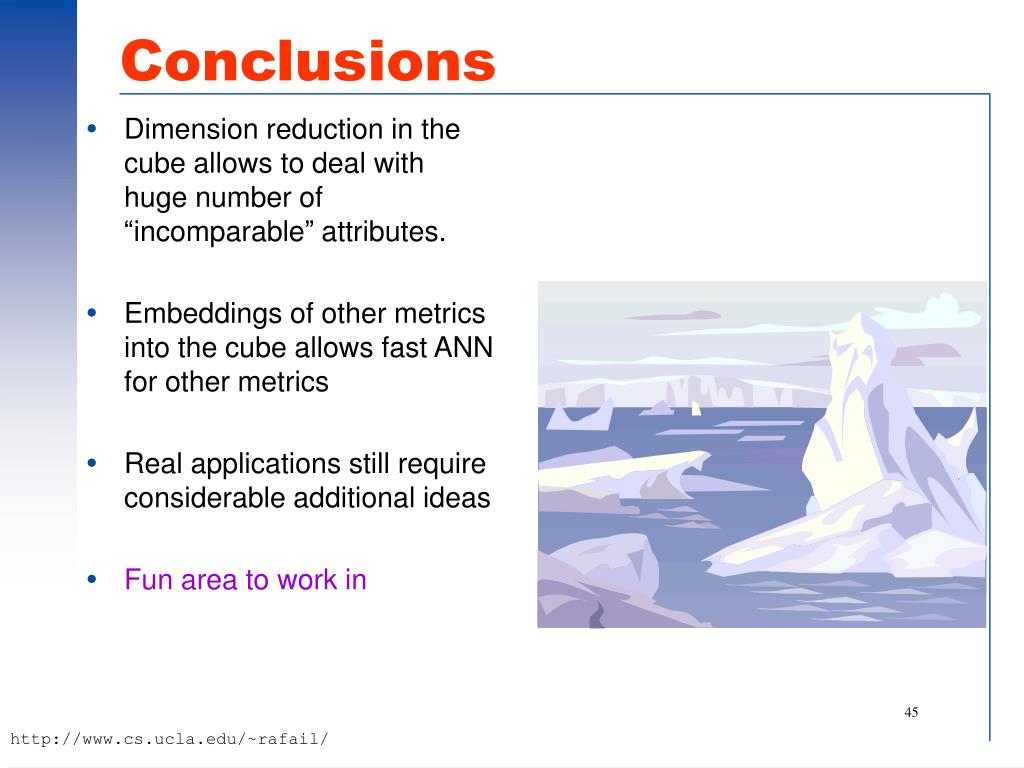 Conclusions

• Dimension reduction in the cube allows to deal with huge number of “incomparable” attributes.

• Embeddings of other metrics into the cube allows fast ANN for other metrics

• Real applications still require considerable additional ideas

• Fun area to work in

45

http://www.cs.ucla.edu/~rafail/